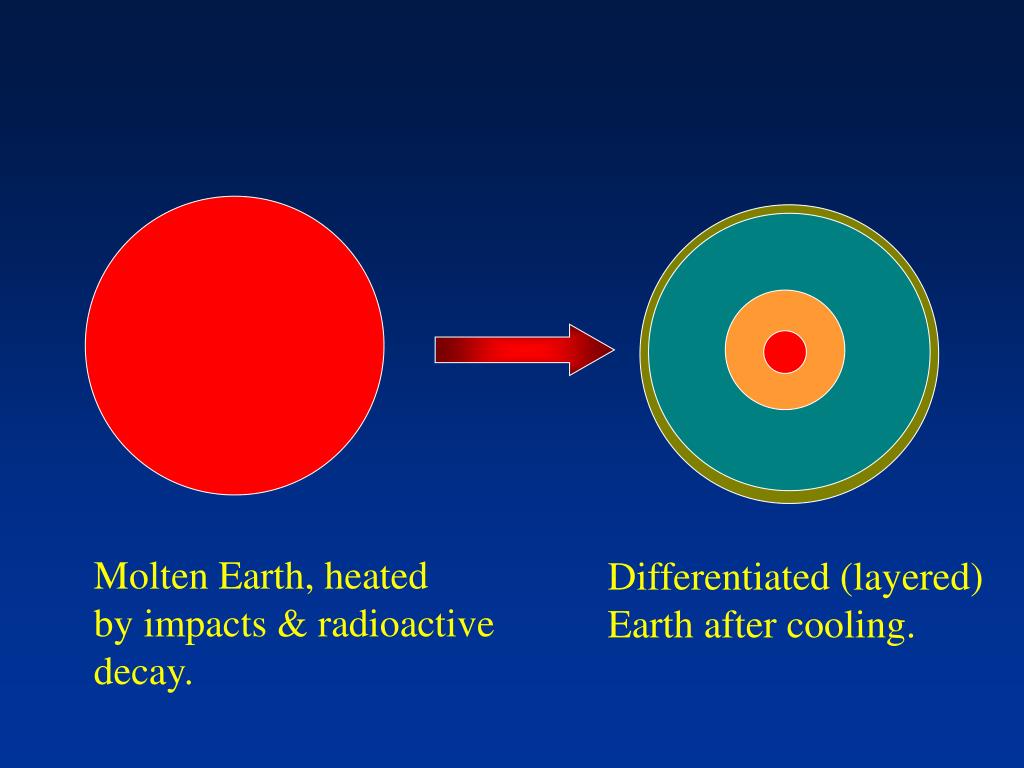 Molten Earth, heated by impacts & radioactive decay.

Differentiated (layered) Earth after cooling.